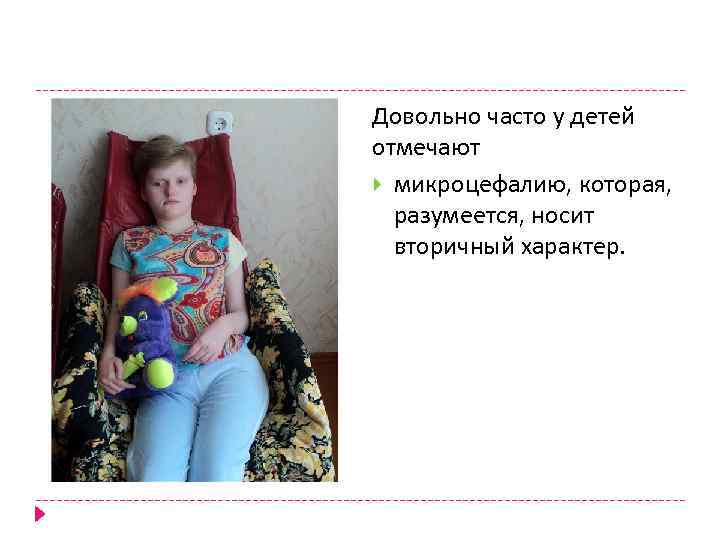 Довольно часто у детей отмечают

микроцефалию, которая, разумеется, носит вторичный характер.